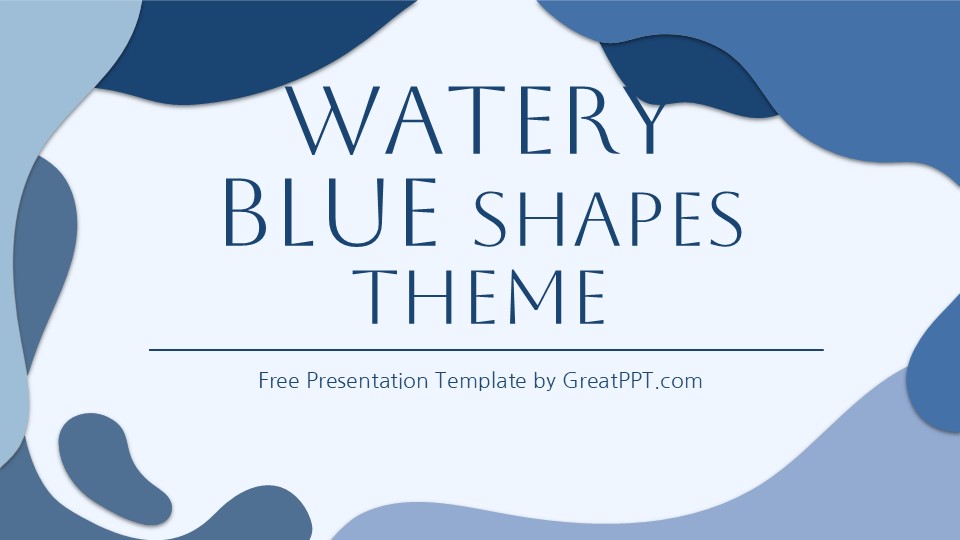 WATERY
BLUE SHAPES
THEME

Free Presentation Template by GreatPPT.com